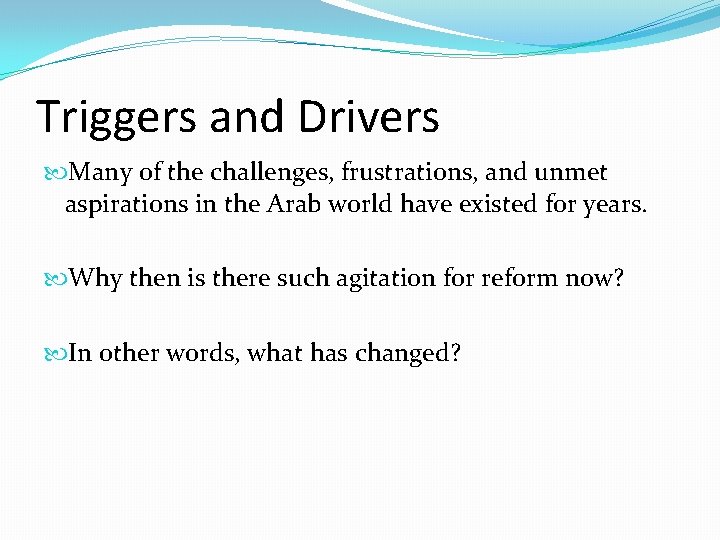 Triggers and Drivers

Many of the challenges, frustrations, and unmet aspirations in the Arab world have existed for years.

Why then is there such agitation for reform now?

In other words, what has changed?